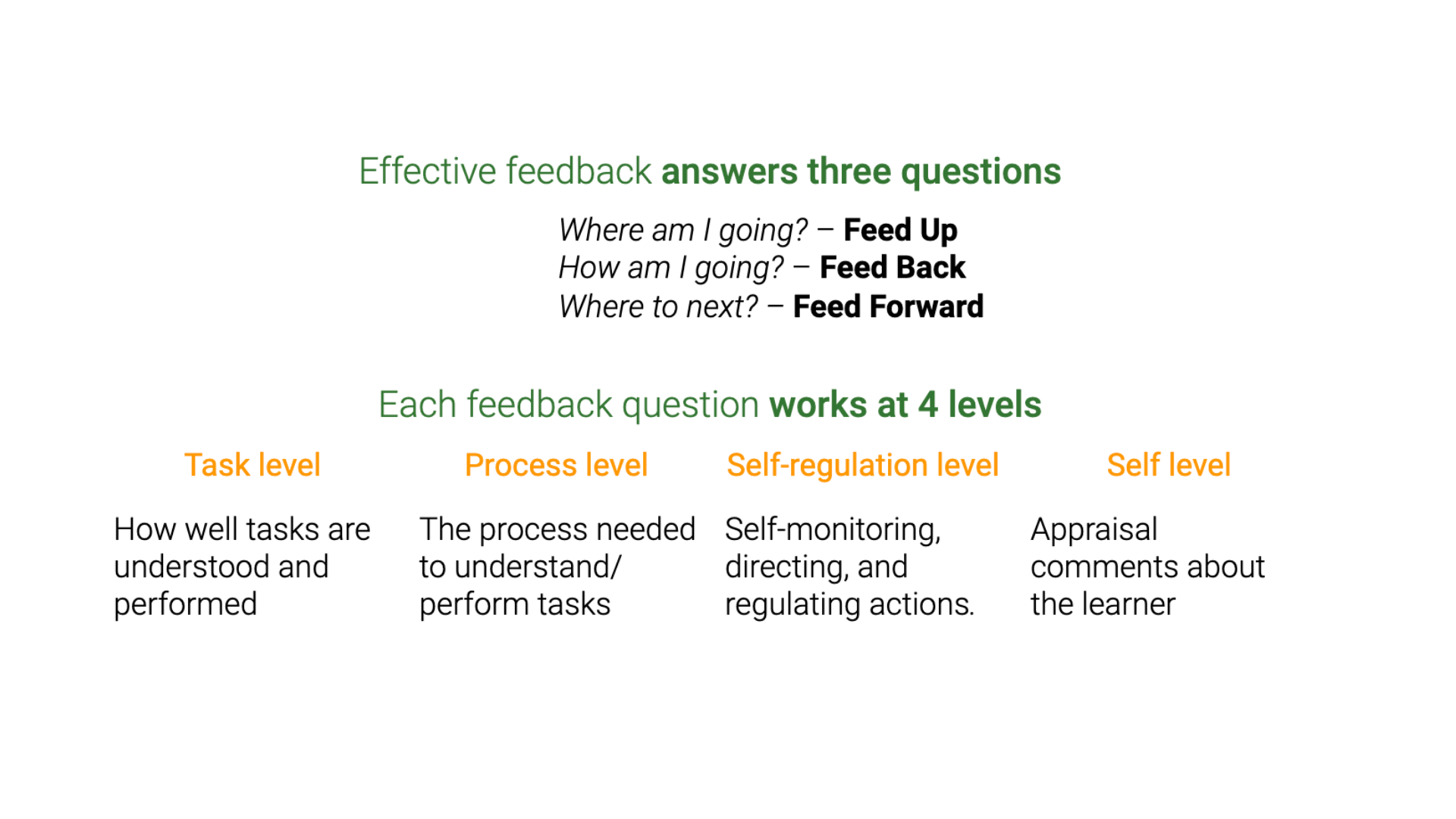 Effective feedback answers three questions

Where am I going? – Feed Up
How am I going? – Feed Back
Where to next? – Feed Forward

Each feedback question works at 4 levels

Task level

How well tasks are understood and performed

Process level

The process needed to understand/ perform tasks

Self-regulation level

Self-monitoring, directing, and regulating actions.

Self level

Appraisal comments about the learner